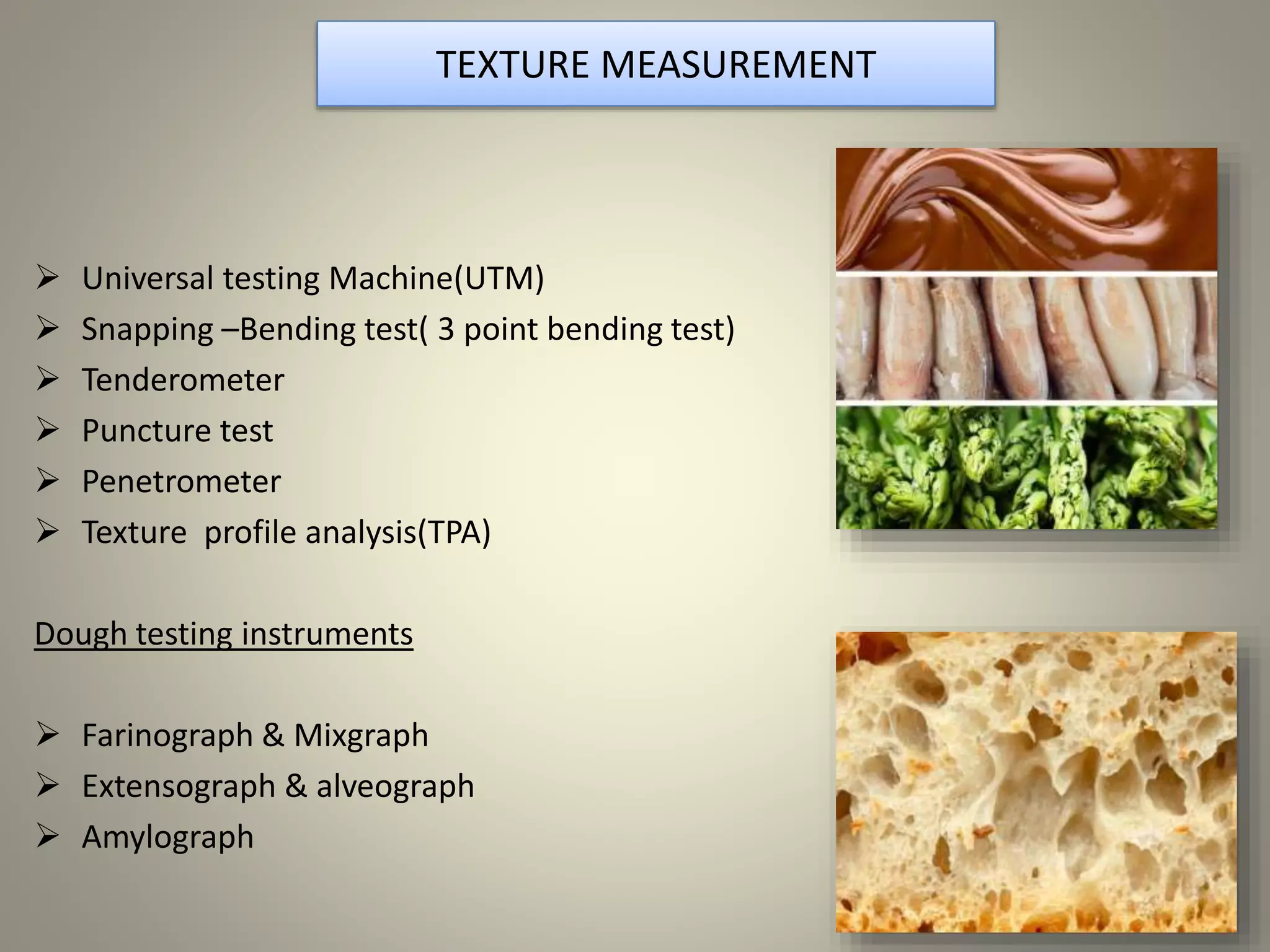 TEXTURE MEASUREMENT

➢ Universal testing Machine(UTM)
➢ Snapping –Bending test( 3 point bending test)
➢ Tenderometer
➢ Puncture test
➢ Penetrometer
➢ Texture  profile analysis(TPA)

Dough testing instruments

➢ Farinograph & Mixgraph
➢ Extensograph & alveograph
➢ Amylograph